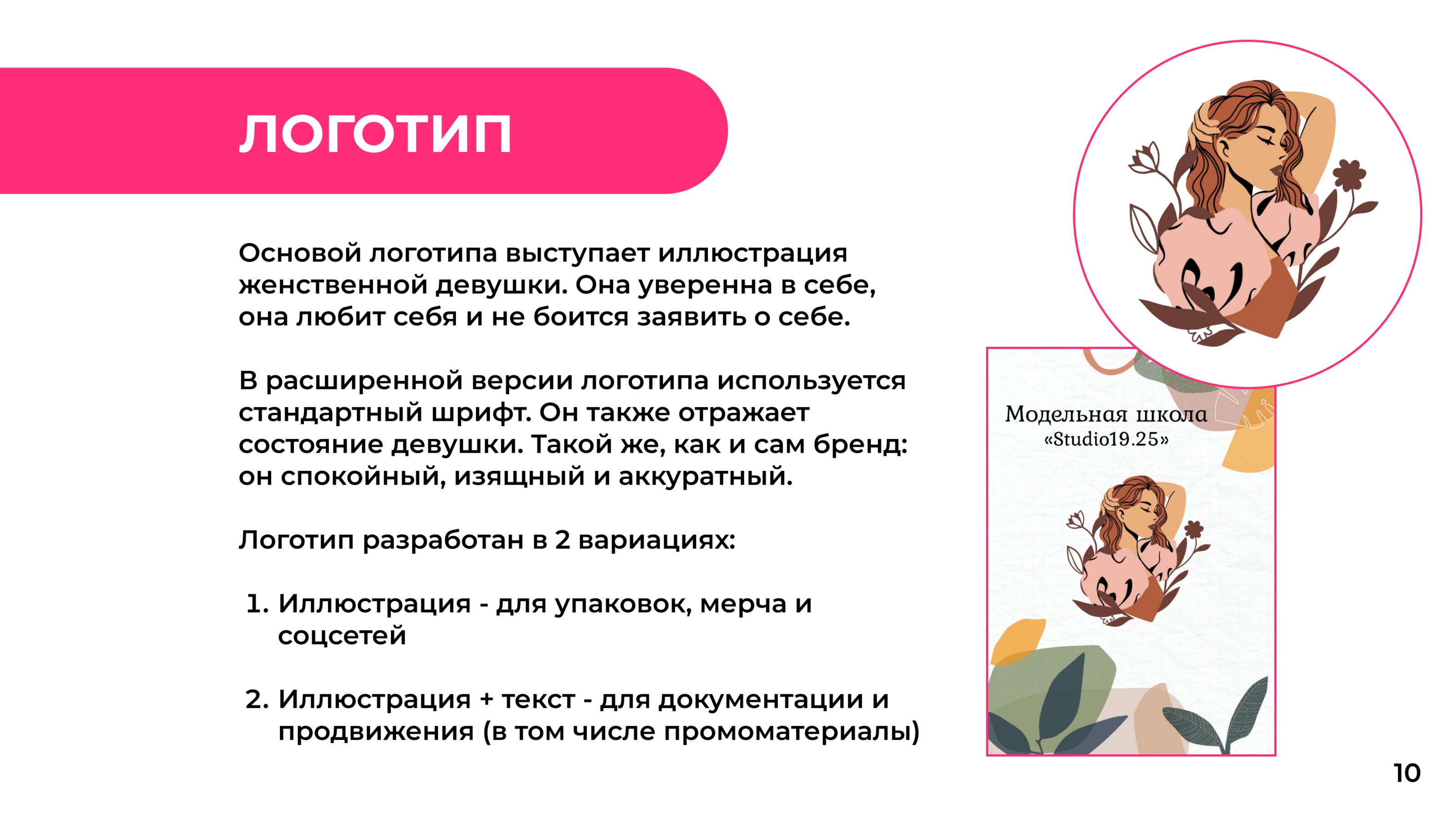 ЛОГОТИП

Основой логотипа выступает иллюстрация женственной девушки. Она уверенна в себе, она любит себя и не боится заявить о себе.

В расширенной версии логотипа используется стандартный шрифт. Он также отражает состояние девушки. Такой же, как и сам бренд: он спокойный, изящный и аккуратный.

Логотип разработан в 2 вариациях:

1. Иллюстрация - для упаковок, мерча и соцсетей

2. Иллюстрация + текст - для документации и продвижения (в том числе промоматериалы)

Модельная школа «Studio19.25»

10